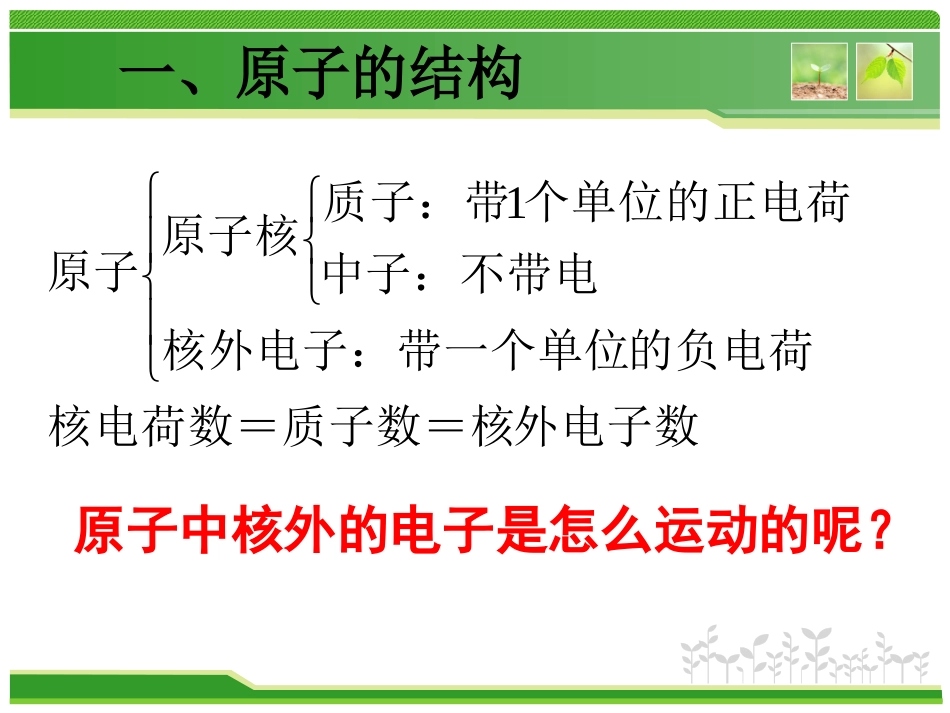 一、原子的结构

原子
原子核
质子：带1个单位的正电荷
中子：不带电
核外电子：带一个单位的负电荷

核电荷数＝质子数＝核外电子数

原子中核外的电子是怎么运动的呢？